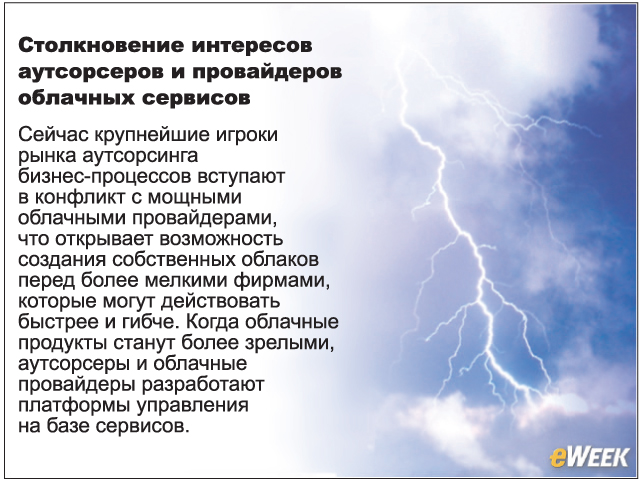 Столкновение интересов аутсорсеров и провайдеров облачных сервисов

Сейчас крупнейшие игроки рынка аутсорсинга бизнес-процессов вступают в конфликт с мощными облачными провайдерами, что открывает возможность создания собственных облаков перед более мелкими фирмами, которые могут действовать быстрее и гибче. Когда облачные продукты станут более зрелыми, аутсорсеры и облачные провайдеры разработают платформы управления на базе сервисов.

eWEEK